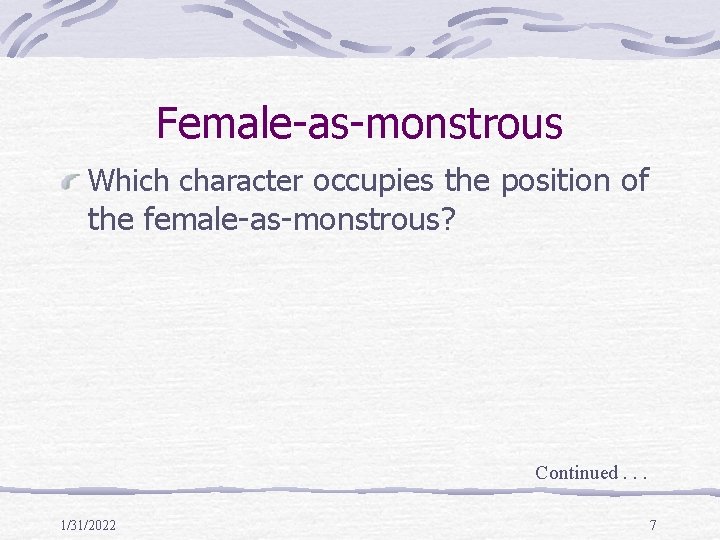 Female-as-monstrous

Which character occupies the position of the female-as-monstrous?

Continued . . .

1/31/2022

7